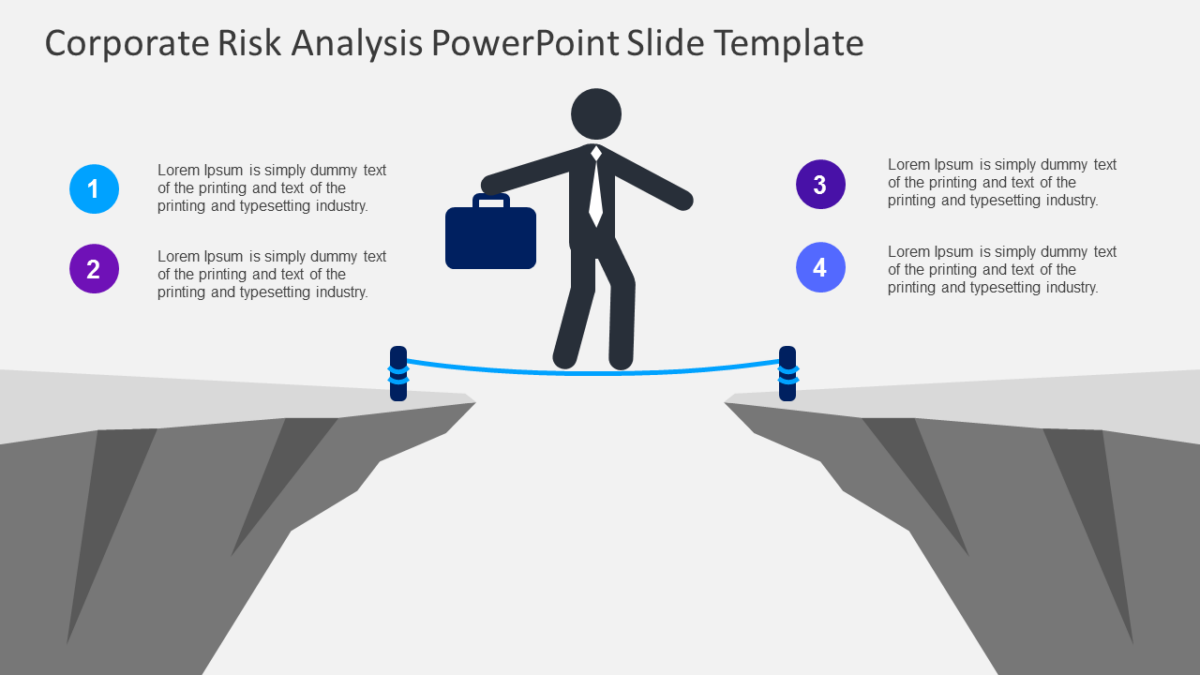 Corporate Risk Analysis PowerPoint Slide Template

1

Lorem Ipsum is simply dummy text of the printing and text of the printing and typesetting industry.

2

Lorem Ipsum is simply dummy text of the printing and text of the printing and typesetting industry.

3

Lorem Ipsum is simply dummy text of the printing and text of the printing and typesetting industry.

4

Lorem Ipsum is simply dummy text of the printing and text of the printing and typesetting industry.